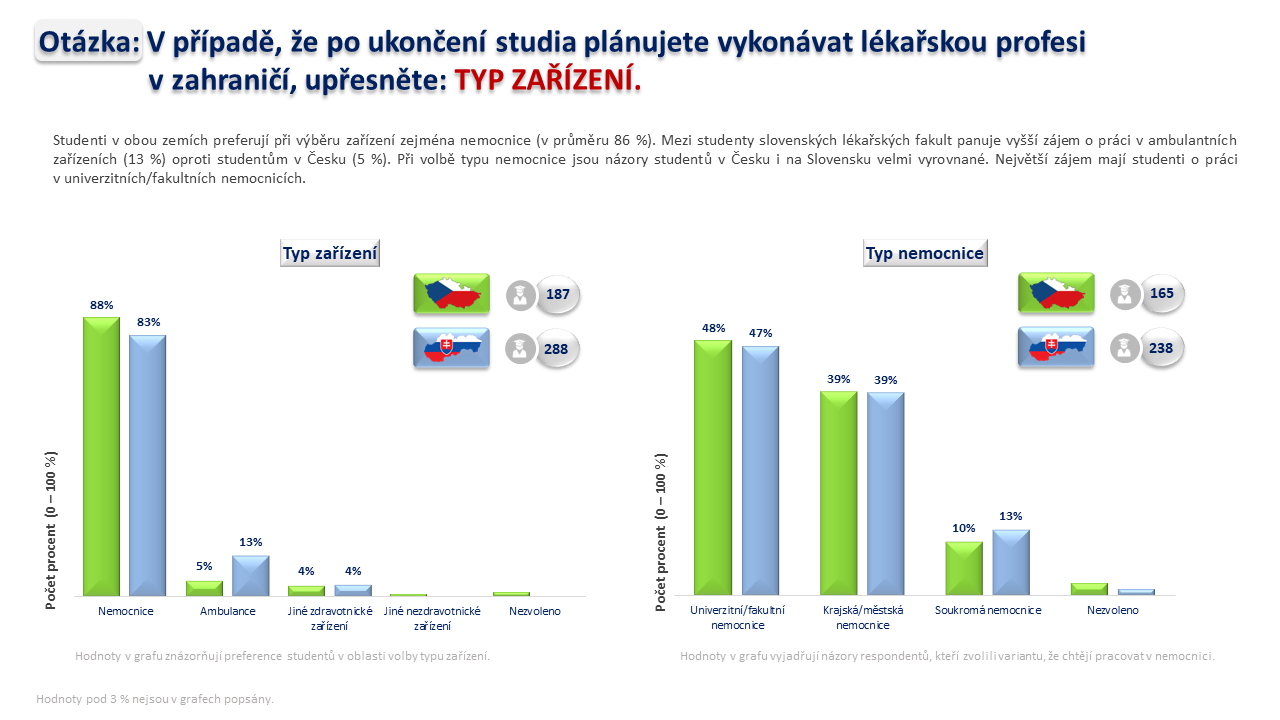 Otázka: V případě, že po ukončení studia plánujete vykonávat lékařskou profesi v zahraničí, upřesněte: TYP ZAŘÍZENÍ.

Studenti v obou zemích preferují při výběru zařízení zejména nemocnice (v průměru 86 %). Mezi studenty slovenských lékařských fakult panuje vyšší zájem o práci v ambulantních zařízeních (13 %) oproti studentům v Česku (5 %). Při volbě typu nemocnice jsou názory studentů v Česku i na Slovensku velmi vyrovnané. Největší zájem mají studenti o práci v univerzitních/fakultních nemocnicích.

Typ zařízení

187

288

Počet procent (0 – 100 %)

88%
83%
5%
13%
4%
4%

Nemocnice
Ambulance
Jiné zdravotnické zařízení
Jiné nezdravotnické zařízení
Nezvoleno

Hodnoty v grafu znázorňují preference studentů v oblasti volby typu zařízení.

Typ nemocnice

165

238

Počet procent (0 – 100 %)

48%
47%
39%
39%
10%
13%

Univerzitní/fakultní nemocnice
Krajská/městská nemocnice
Soukromá nemocnice
Nezvoleno

Hodnoty v grafu vyjadřují názory respondentů, kteří zvolili variantu, že chtějí pracovat v nemocnici.

Hodnoty pod 3 % nejsou v grafech popsány.